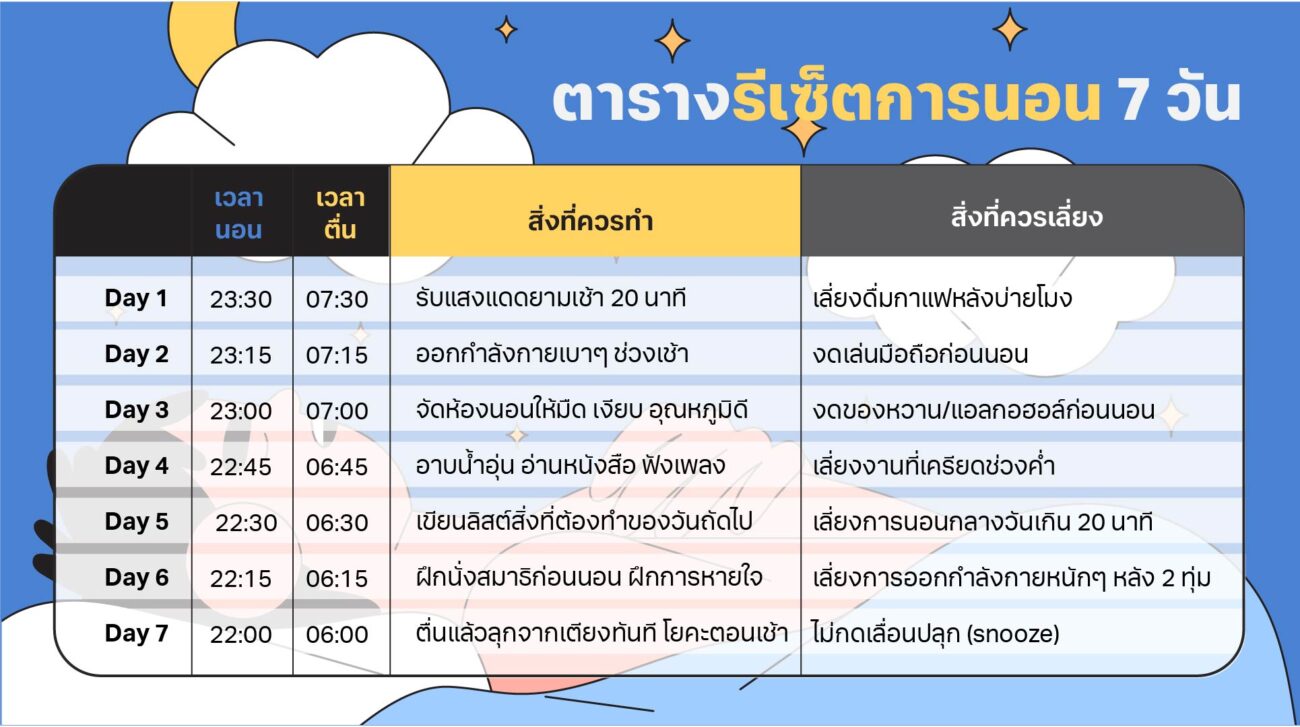 ตารางรีเซ็ตการนอน 7 วัน

| | เวลานอน | เวลาตื่น | สิ่งที่ควรทำ | สิ่งที่ควรเลี่ยง |
|---|---|---|---|---|
| Day 1 | 23:30 | 07:30 | รับแสงแดดยามเช้า 20 นาที | เลี่ยงดื่มกาแฟหลังบ่ายโมง |
| Day 2 | 23:15 | 07:15 | ออกกำลังกายเบาๆ ช่วงเช้า | งดเล่นมือถือก่อนนอน |
| Day 3 | 23:00 | 07:00 | จัดห้องนอนให้มืด เงียบ อุณหภูมิดี | งดของหวาน/แอลกอฮอล์ก่อนนอน |
| Day 4 | 22:45 | 06:45 | อาบน้ำอุ่น อ่านหนังสือ ฟังเพลง | เลี่ยงงานที่เครียดช่วงค่ำ |
| Day 5 | 22:30 | 06:30 | เขียนลิสต์สิ่งที่ต้องทำของวันถัดไป | เลี่ยงการนอนกลางวันเกิน 20 นาที |
| Day 6 | 22:15 | 06:15 | ฝึกนั่งสมาธิก่อนนอน ฝึกการหายใจ | เลี่ยงการออกกำลังกายหนักๆ หลัง 2 ทุ่ม |
| Day 7 | 22:00 | 06:00 | ตื่นแล้วลุกจากเตียงทันที โยคะตอนเช้า | ไม่กดเลื่อนปลุก (snooze) |